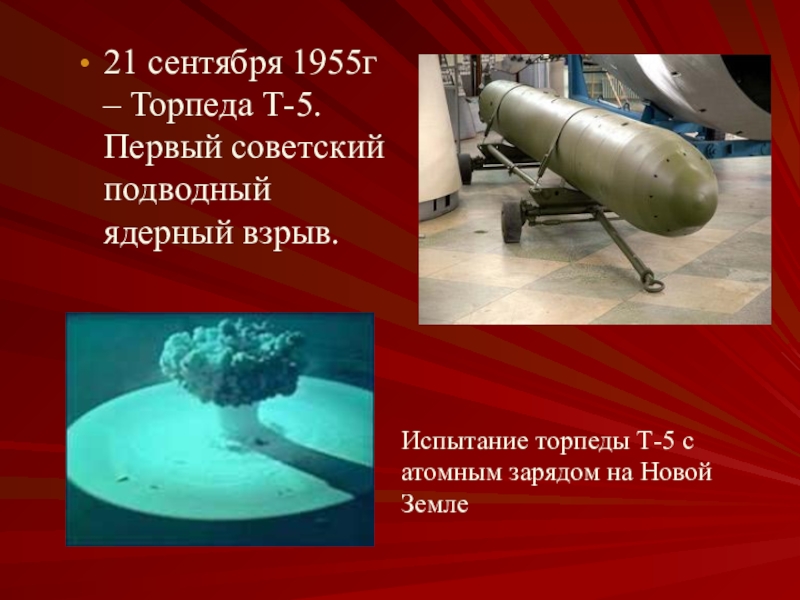 • 21 сентября 1955г – Торпеда Т-5. Первый советский подводный ядерный взрыв.

Испытание торпеды Т-5 с атомным зарядом на Новой Земле